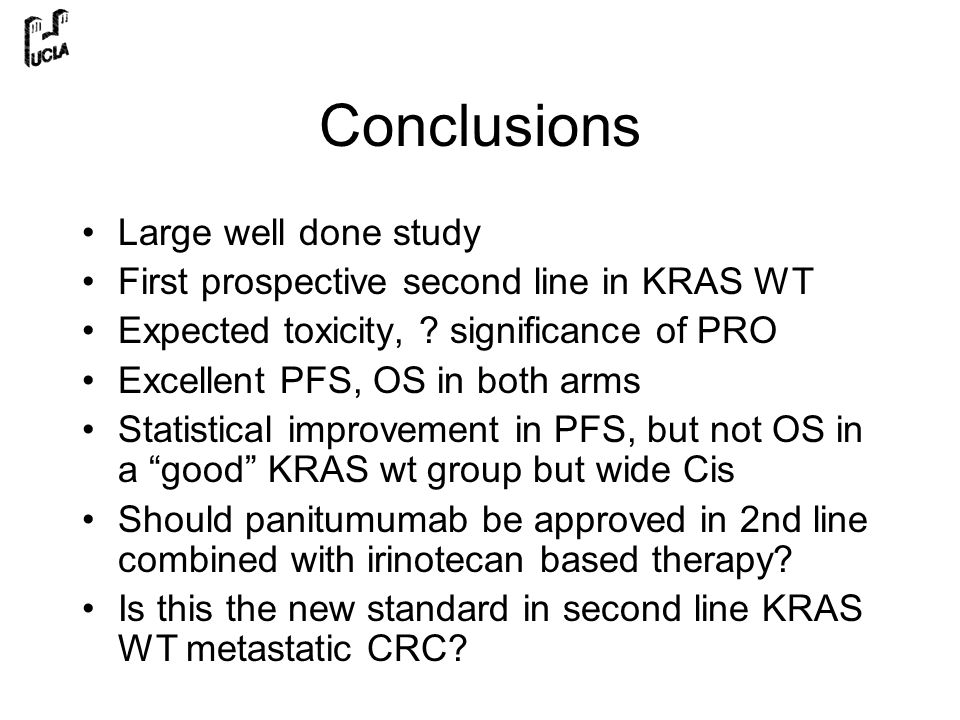 UCLA

Conclusions

• Large well done study
• First prospective second line in KRAS WT
• Expected toxicity, ? significance of PRO
• Excellent PFS, OS in both arms
• Statistical improvement in PFS, but not OS in a “good” KRAS wt group but wide Cis
• Should panitumumab be approved in 2nd line combined with irinotecan based therapy?
• Is this the new standard in second line KRAS WT metastatic CRC?